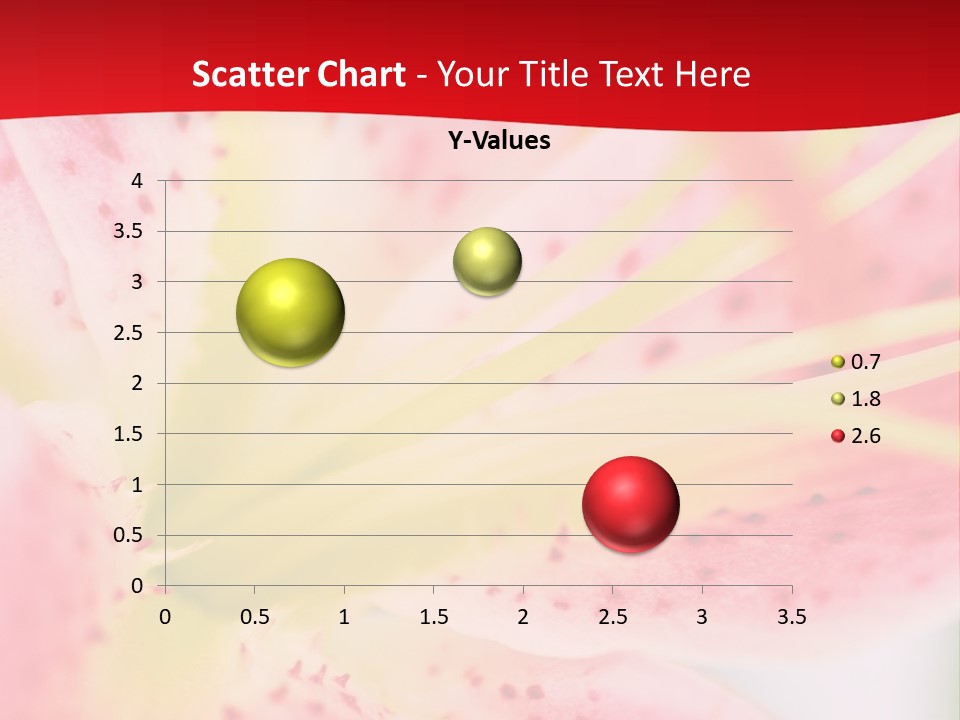 Scatter Chart - Your Title Text Here

Y-Values

4
3.5
3
2.5
2
1.5
1
0.5
0

0 0.5 1 1.5 2 2.5 3 3.5

0.7
1.8
2.6